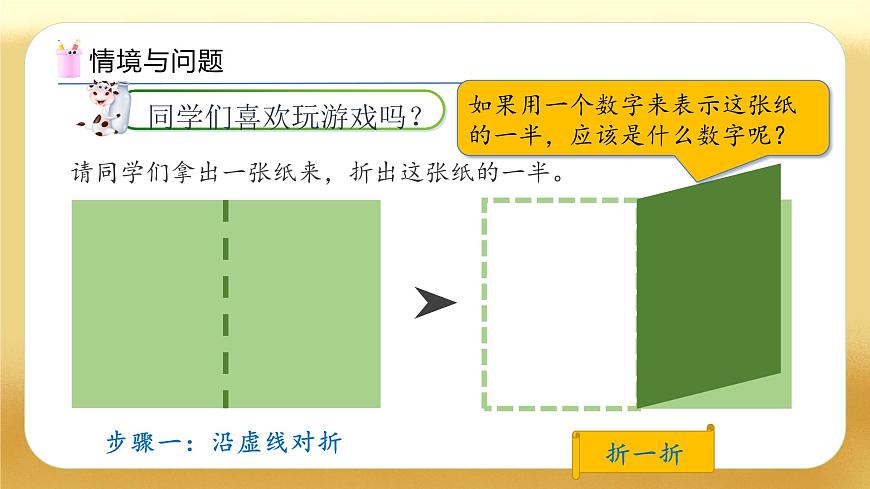 情境与问题

同学们喜欢玩游戏吗？

如果用一个数字来表示这张纸的一半，应该是什么数字呢？

请同学们拿出一张纸来，折出这张纸的一半。

步骤一：沿虚线对折

折一折